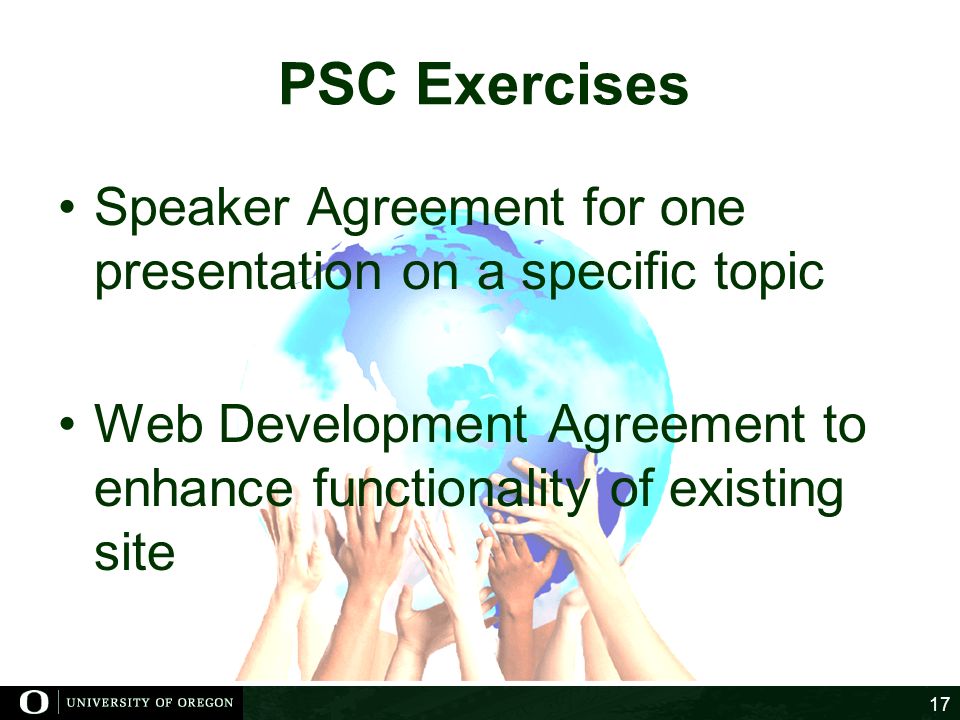 PSC Exercises

• Speaker Agreement for one presentation on a specific topic

• Web Development Agreement to enhance functionality of existing site

O | UNIVERSITY OF OREGON

17